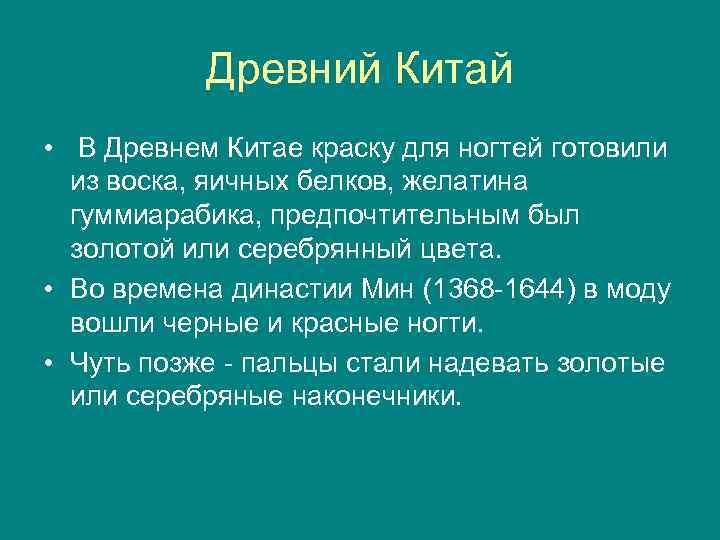 Древний Китай

• В Древнем Китае краску для ногтей готовили из воска, яичных белков, желатина гуммиарабика, предпочтительным был золотой или серебрянный цвета.

• Во времена династии Мин (1368-1644) в моду вошли черные и красные ногти.

• Чуть позже - пальцы стали надевать золотые или серебряные наконечники.